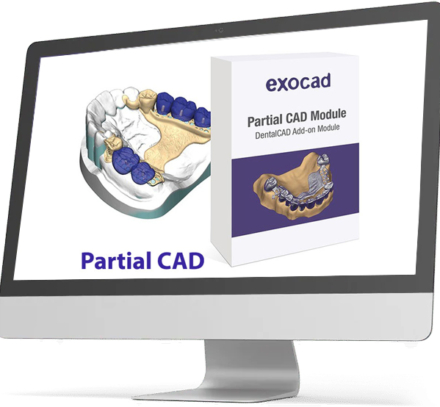 exocad

Partial CAD Module
DentalCAD Add-on Module

Partial CAD